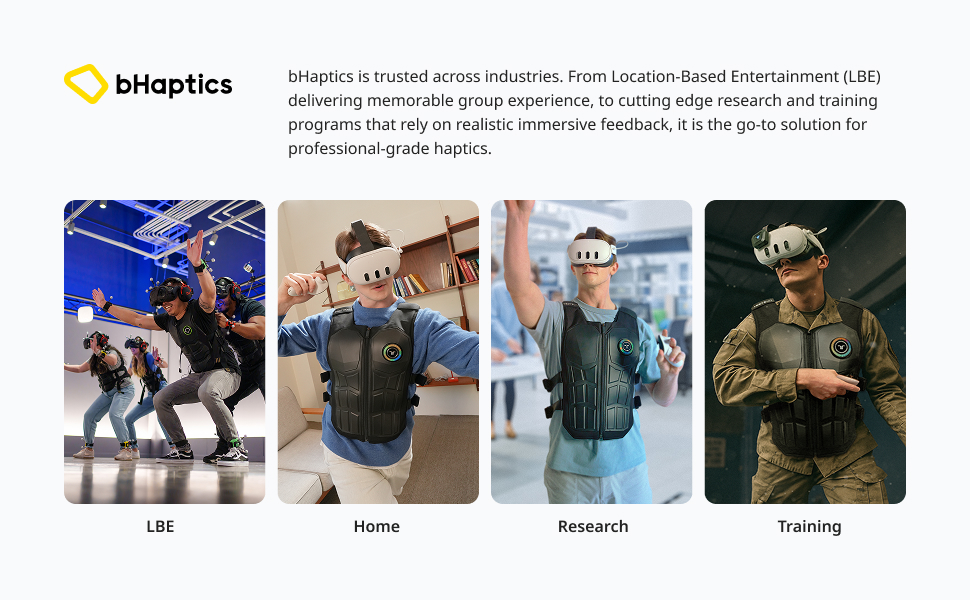 bHaptics

bHaptics is trusted across industries. From Location-Based Entertainment (LBE) delivering memorable group experience, to cutting edge research and training programs that rely on realistic immersive feedback, it is the go-to solution for professional-grade haptics.

LBE

Home

Research

Training